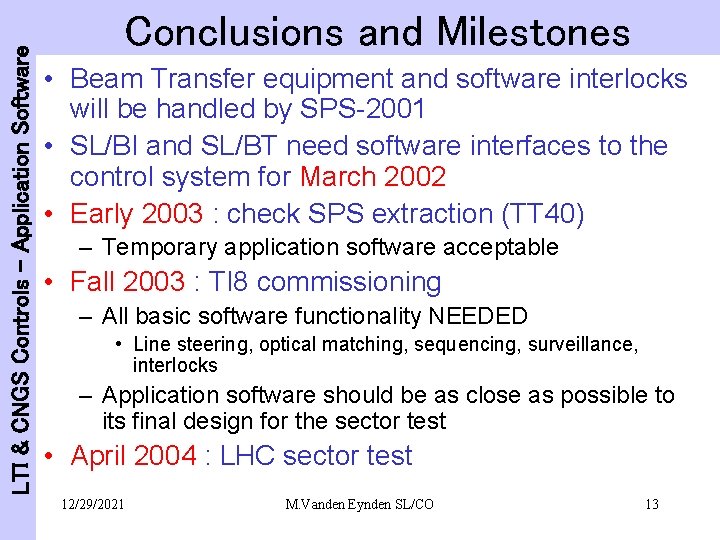 Conclusions and Milestones

LTI & CNGS Controls – Application Software

• Beam Transfer equipment and software interlocks will be handled by SPS-2001
• SL/BI and SL/BT need software interfaces to the control system for March 2002
• Early 2003 : check SPS extraction (TT40)
– Temporary application software acceptable
• Fall 2003 : TI8 commissioning
– All basic software functionality NEEDED
• Line steering, optical matching, sequencing, surveillance, interlocks
– Application software should be as close as possible to its final design for the sector test
• April 2004 : LHC sector test

12/29/2021

M.Vanden Eynden SL/CO

13